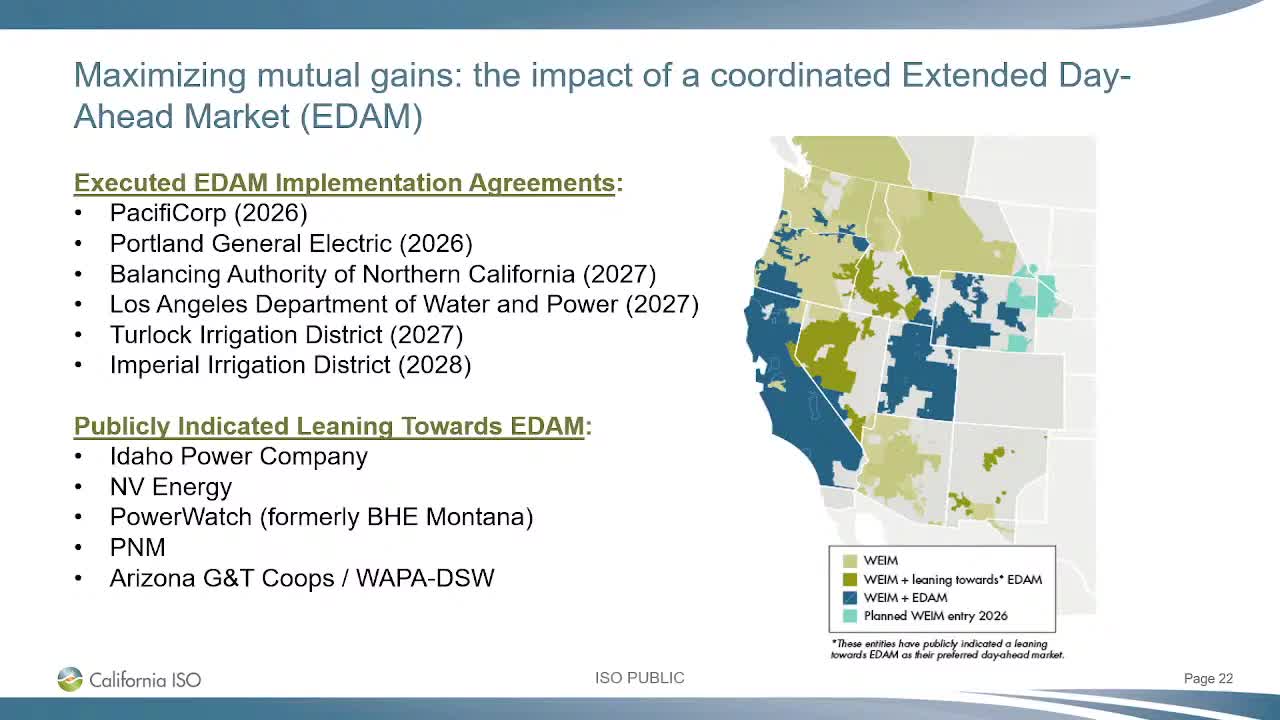 Maximizing mutual gains: the impact of a coordinated Extended Day-Ahead Market (EDAM)

Executed EDAM Implementation Agreements:
• PacifiCorp (2026)
• Portland General Electric (2026)
• Balancing Authority of Northern California (2027)
• Los Angeles Department of Water and Power (2027)
• Turlock Irrigation District (2027)
• Imperial Irrigation District (2028)

Publicly Indicated Leaning Towards EDAM:
• Idaho Power Company
• NV Energy
• PowerWatch (formerly BHE Montana)
• PNM
• Arizona G&T Coops / WAPA-DSW

WEIM
WEIM + leaning towards* EDAM
WEIM + EDAM
Planned WEIM entry 2026

*These entities have publicly indicated a leaning towards EDAM as their preferred day-ahead market.

California ISO

ISO PUBLIC

Page 22